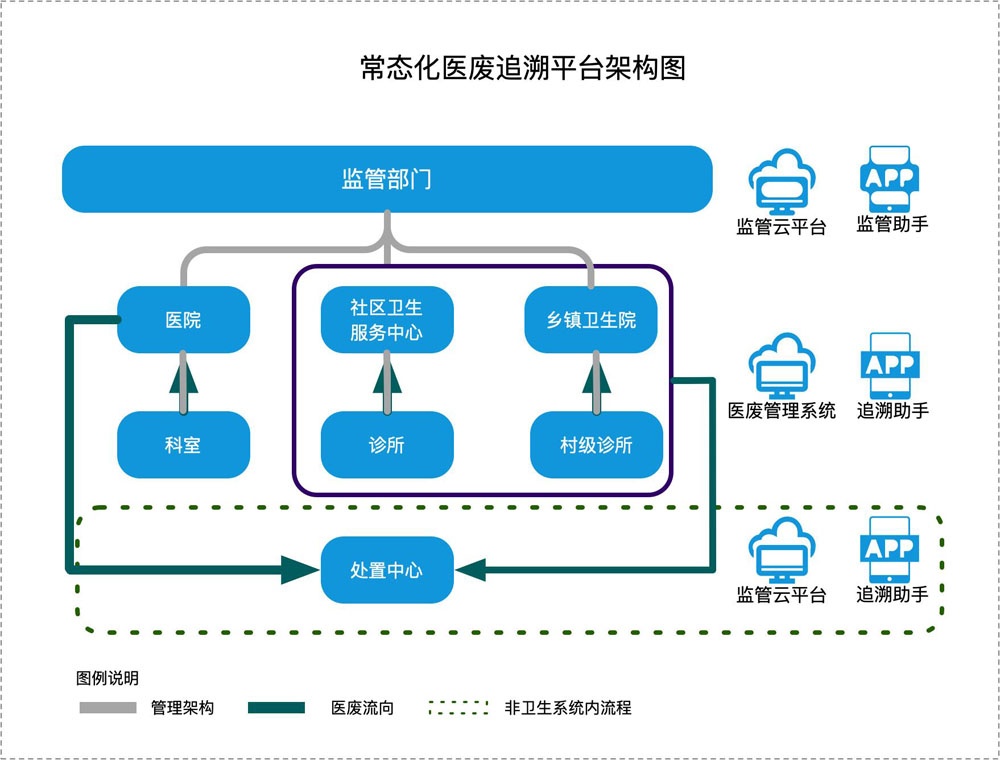 常态化医废追溯平台架构图

监管部门

APP

监管云平台

监管助手

医院

社区卫生服务中心

乡镇卫生院

APP

医废管理系统

追溯助手

科室

诊所

村级诊所

处置中心

APP

监管云平台

追溯助手

图例说明

管理架构

医废流向

非卫生系统内流程